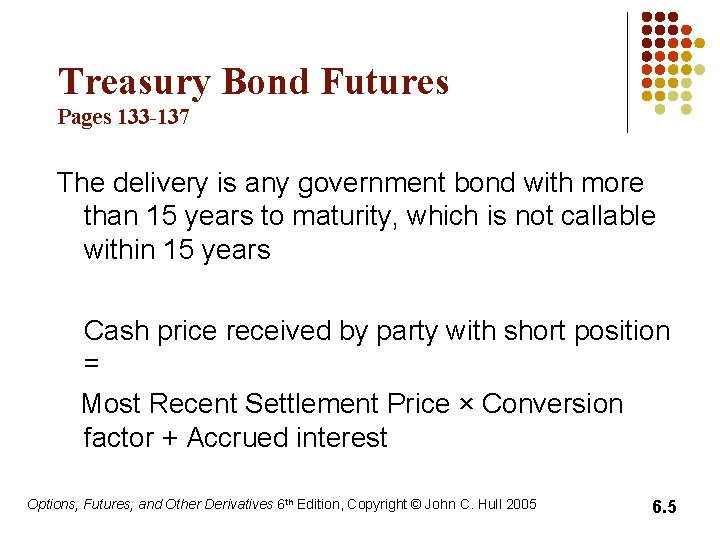 Treasury Bond Futures
Pages 133-137

The delivery is any government bond with more than 15 years to maturity, which is not callable within 15 years

Cash price received by party with short position =

Most Recent Settlement Price × Conversion factor + Accrued interest

Options, Futures, and Other Derivatives 6th Edition, Copyright © John C. Hull 2005

6.5